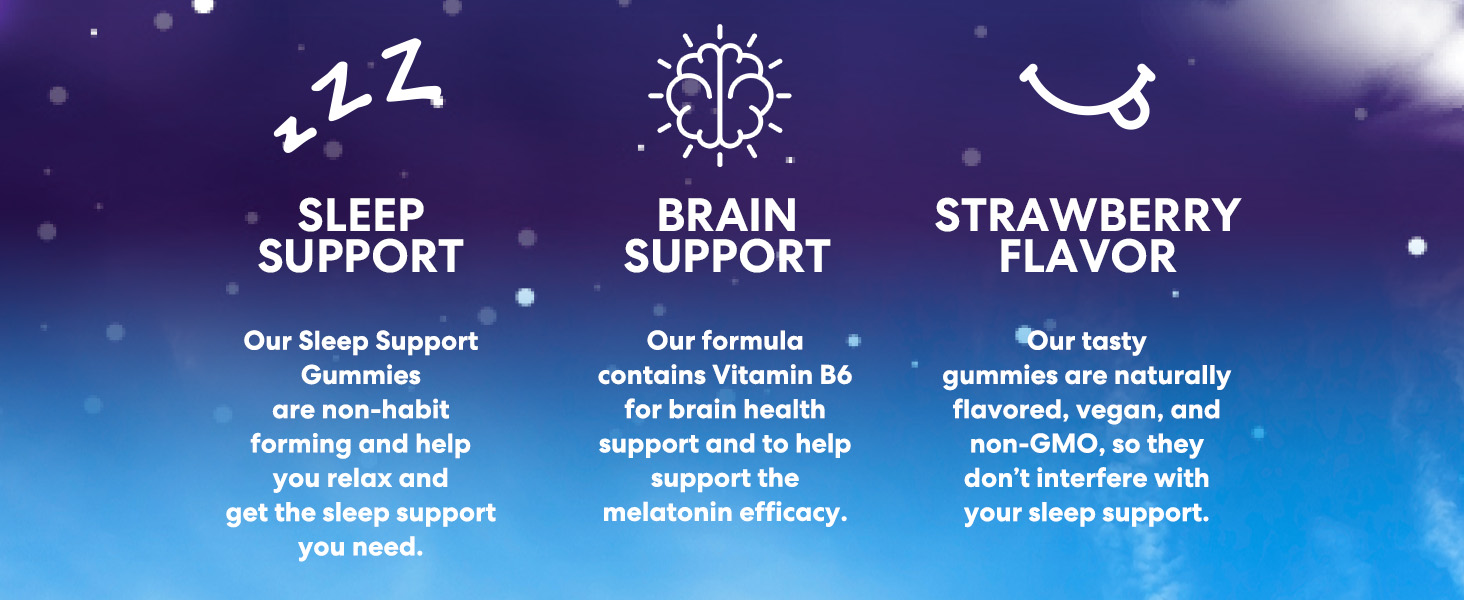 zZZ

SLEEP SUPPORT

Our Sleep Support Gummies are non-habit forming and help you relax and get the sleep support you need.

BRAIN SUPPORT

Our formula contains Vitamin B6 for brain health support and to help support the melatonin efficacy.

STRAWBERRY FLAVOR

Our tasty gummies are naturally flavored, vegan, and non-GMO, so they don't interfere with your sleep support.